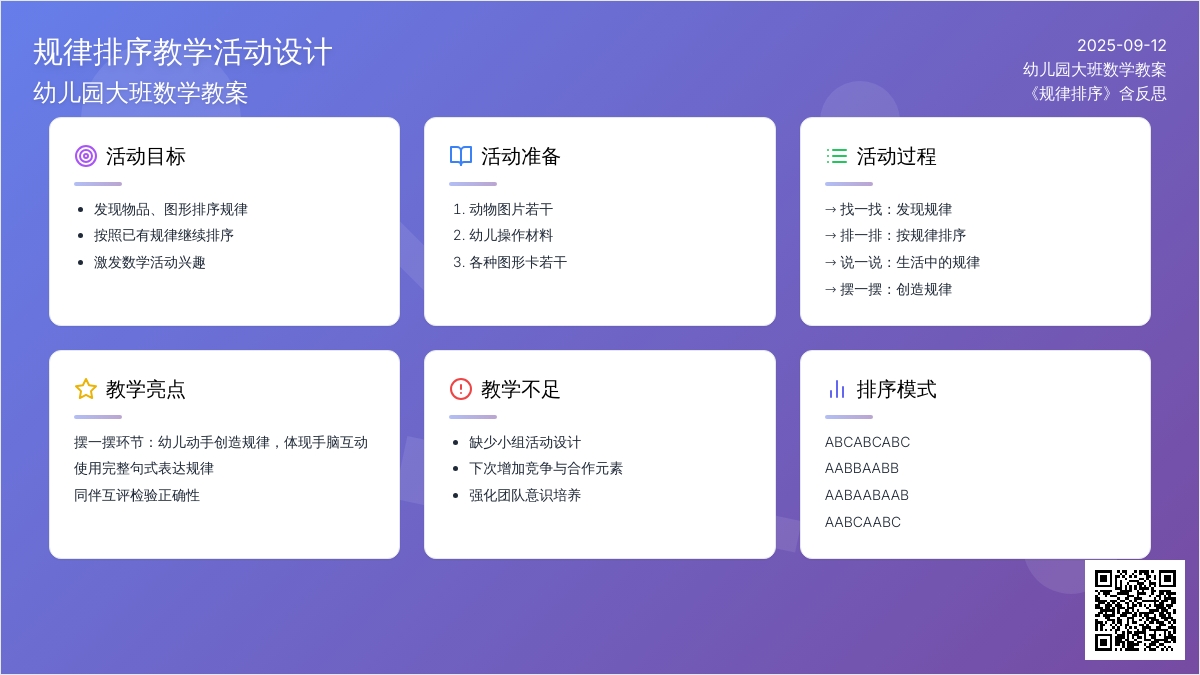 规律排序教学活动设计
幼儿园大班数学教案

2025-09-12
幼儿园大班数学教案
《规律排序》含反思

活动目标

• 发现物品、图形排序规律
• 按照已有规律继续排序
• 激发数学活动兴趣

活动准备

1. 动物图片若干
2. 幼儿操作材料
3. 各种图形卡若干

活动过程

→ 找一找：发现规律
→ 排一排：按规律排序
→ 说一说：生活中的规律
→ 摆一摆：创造规律

教学亮点

摆一摆环节：幼儿动手创造规律，体现手脑互动
使用完整句式表达规律
同伴互评检验正确性

教学不足

• 缺少小组活动设计
• 下次增加竞争与合作元素
• 强化团队意识培养

排序模式

ABCABCABC
AABBAABB
AABAABAAB
AABCAABC